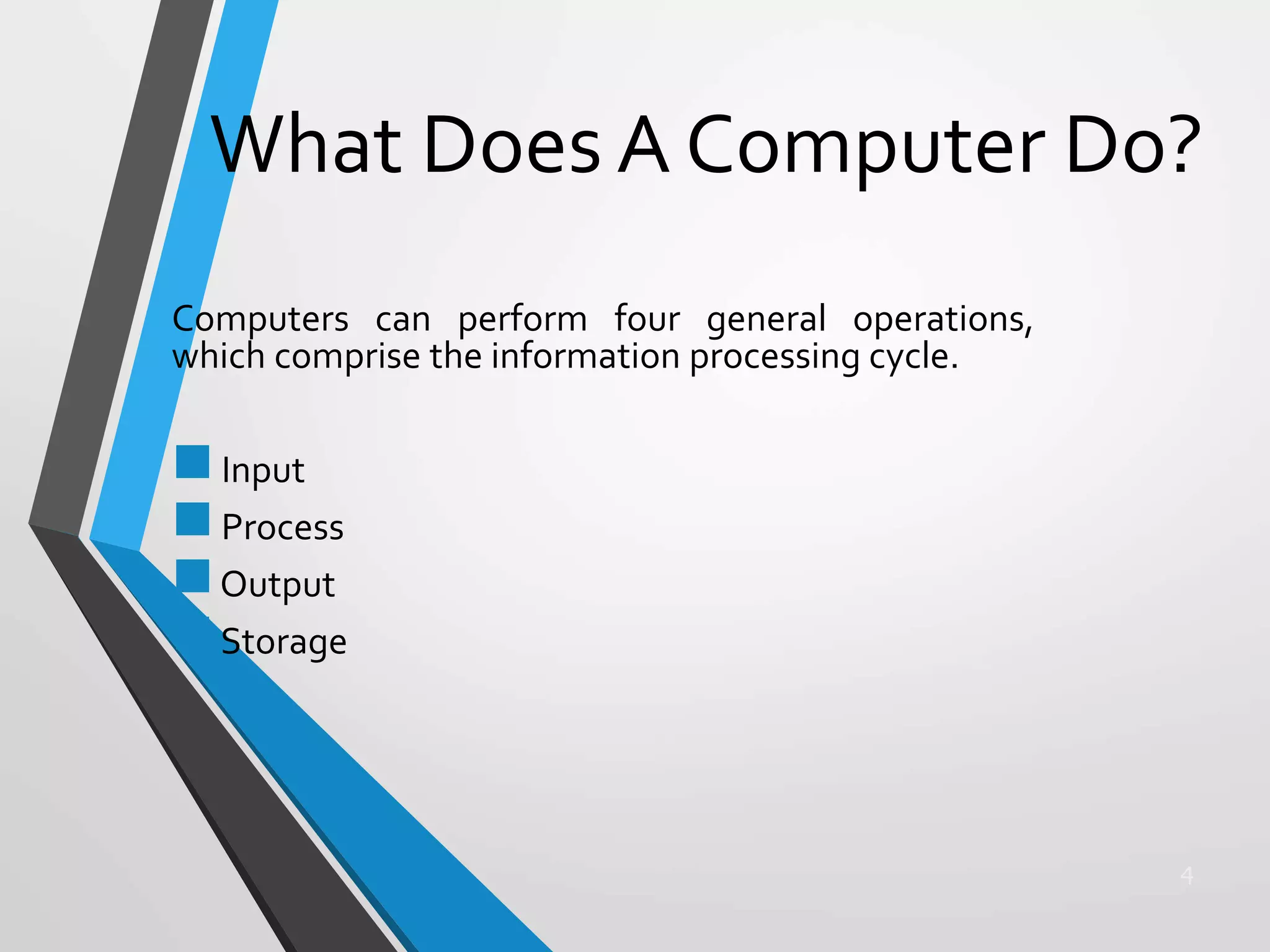 What Does A Computer Do?

Computers can perform four general operations, which comprise the information processing cycle.

Input
Process
Output
Storage

4